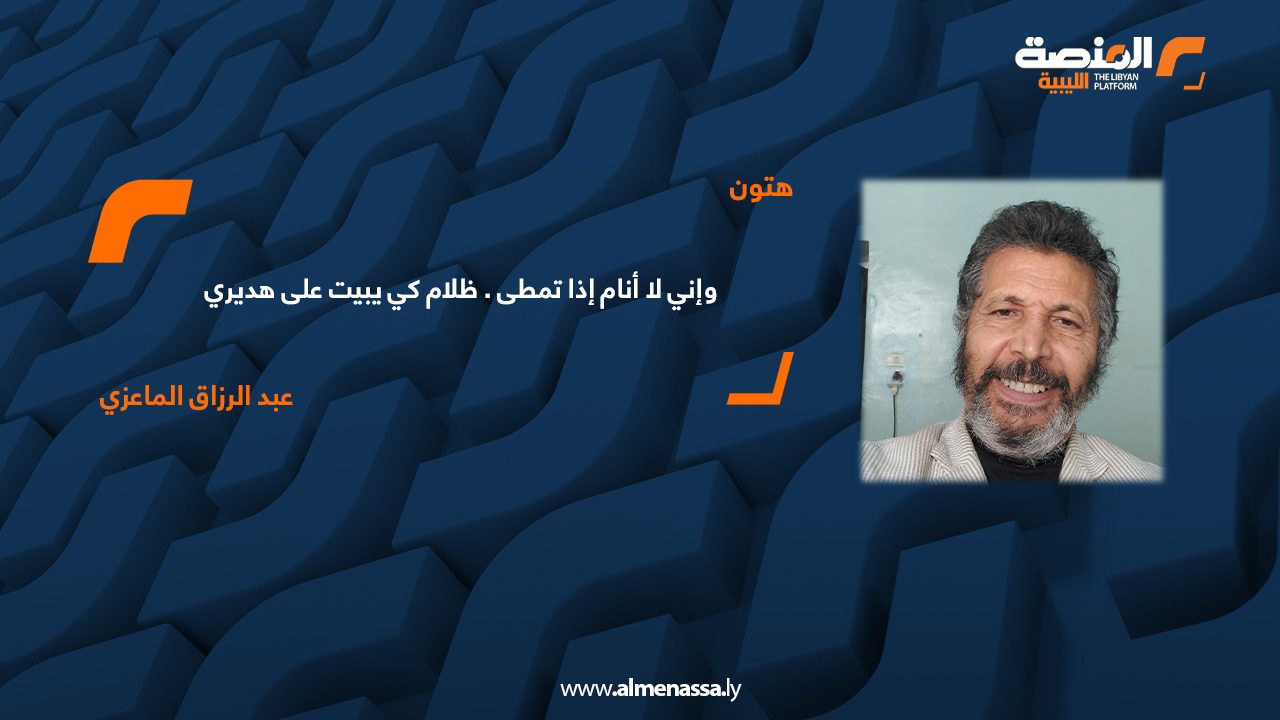 المنصة الليبية
THE LIBYAN PLATFORM

هتون

وإني لا أنام إذا تمطى . ظلام كي يبيت على هديري

عبد الرزاق الماعزي

www.almenassa.ly